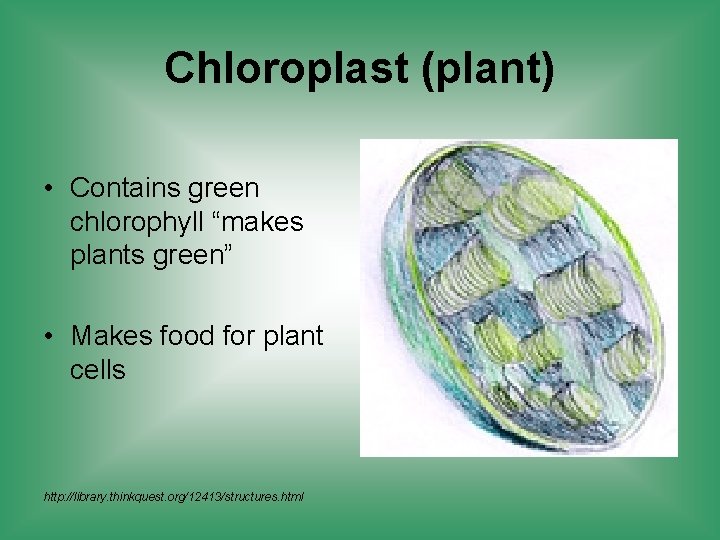 Chloroplast (plant)

• Contains green chlorophyll “makes plants green”

• Makes food for plant cells

http://library.thinkquest.org/12413/structures.html